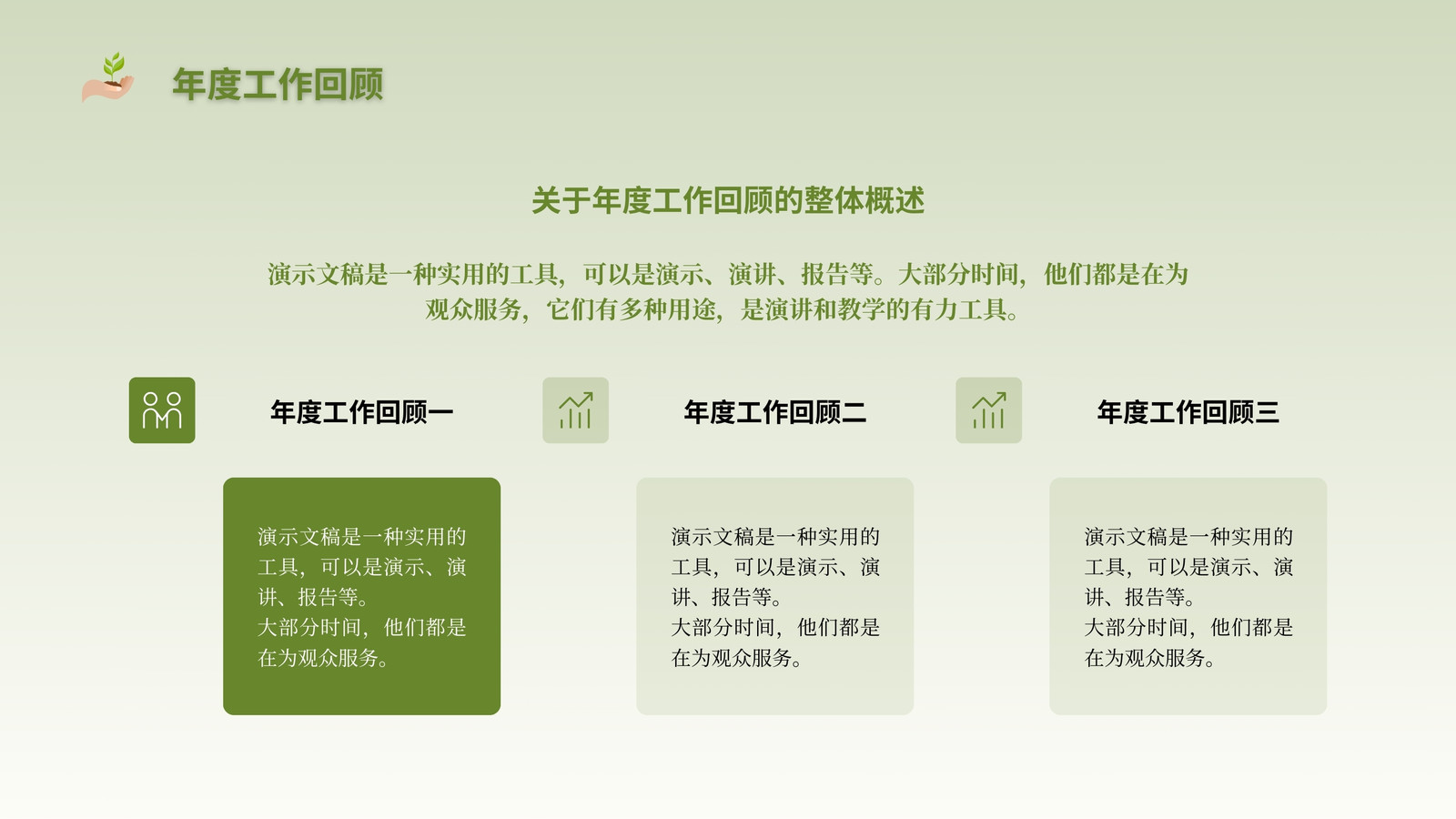 年度工作回顾

关于年度工作回顾的整体概述

演示文稿是一种实用的工具，可以是演示、演讲、报告等。大部分时间，他们都是在为观众服务，它们有多种用途，是演讲和教学的有力工具。

年度工作回顾一

演示文稿是一种实用的工具，可以是演示、演讲、报告等。
大部分时间，他们都是在为观众服务。

年度工作回顾二

演示文稿是一种实用的工具，可以是演示、演讲、报告等。
大部分时间，他们都是在为观众服务。

年度工作回顾三

演示文稿是一种实用的工具，可以是演示、演讲、报告等。
大部分时间，他们都是在为观众服务。